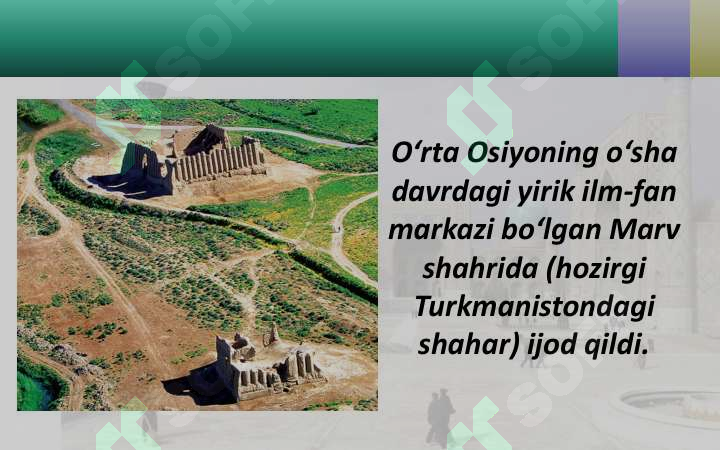 O‘rta Osiyoning o‘sha davrdagi yirik ilm-fan markazi bo‘lgan Marv shahrida (hozirgi Turkmanistondagi shahar) ijod qildi.